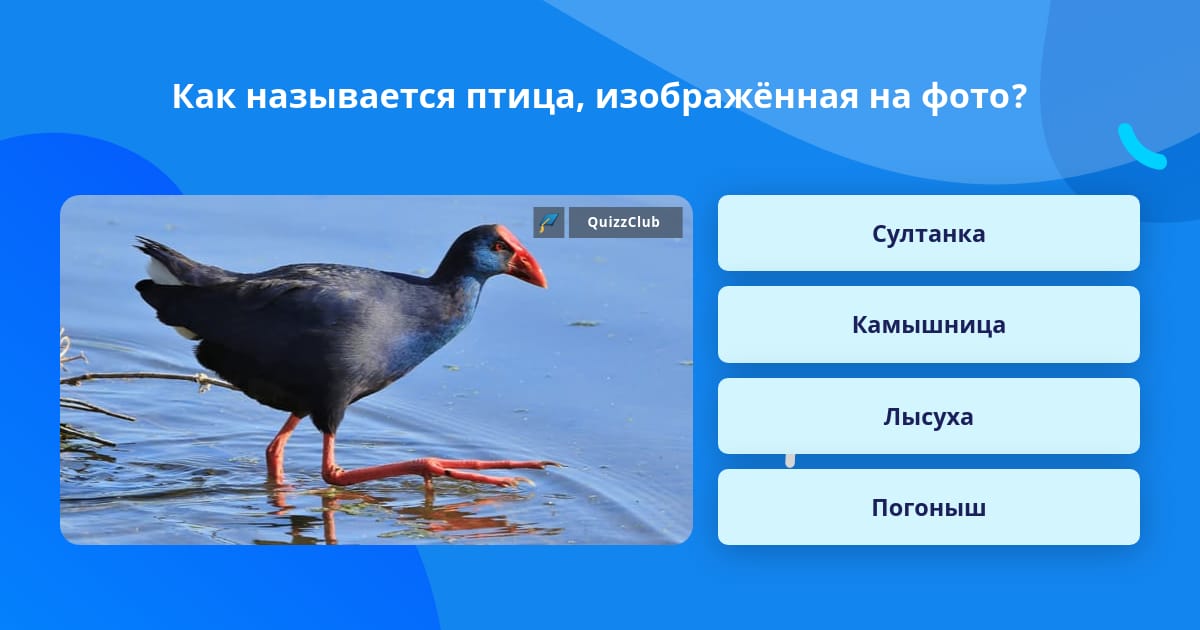 Как называется птица, изображённая на фото?

QuizzClub

Султанка

Камышница

Лысуха

Погоныш